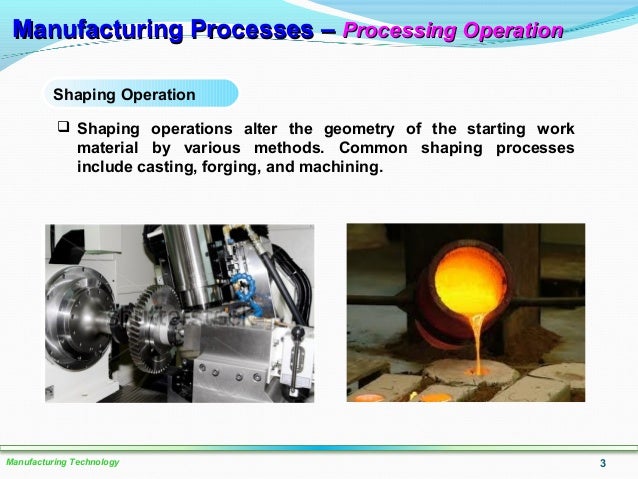 Manufacturing Processes – Processing Operation

Shaping Operation

❑ Shaping operations alter the geometry of the starting work material by various methods. Common shaping processes include casting, forging, and machining.

shutterstock

Manufacturing Technology

3